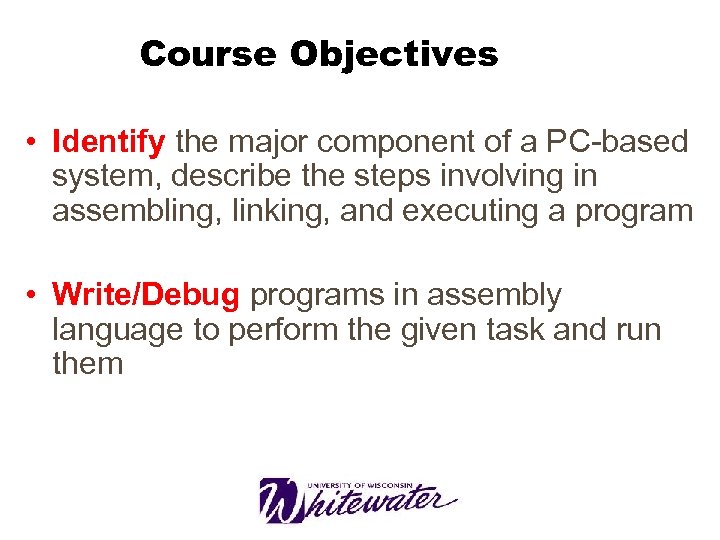 Course Objectives

• Identify the major component of a PC-based system, describe the steps involving in assembling, linking, and executing a program

• Write/Debug programs in assembly language to perform the given task and run them

UNIVERSITY OF WISCONSIN
Whitewater